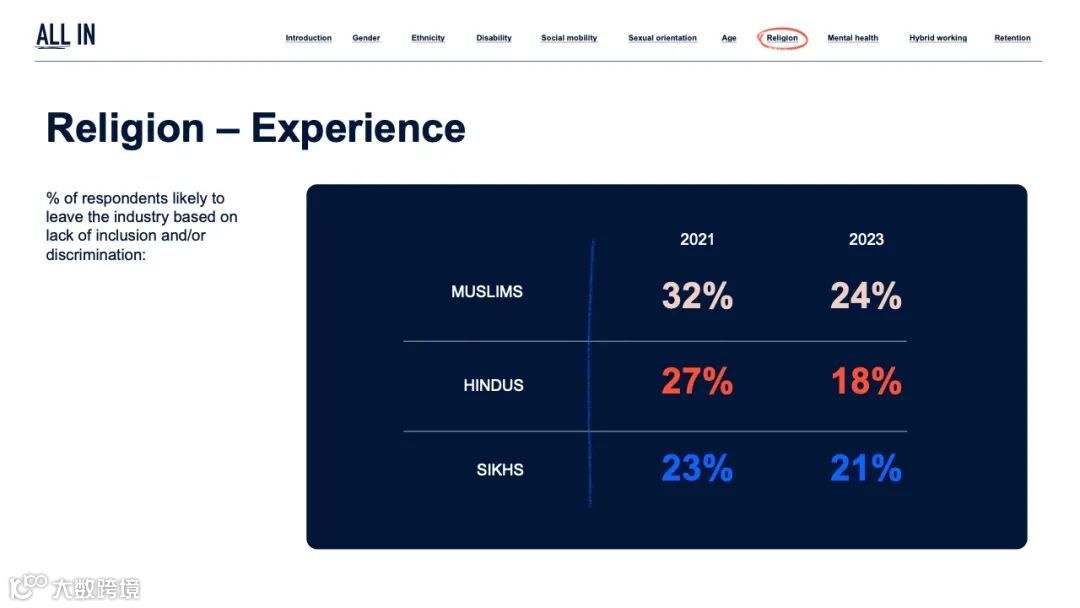 ALL IN

Introduction Gender Ethnicity Disability Social mobility Sexual orientation Age Religion Mental health Hybrid working Retention

Religion – Experience

% of respondents likely to leave the industry based on lack of inclusion and/or discrimination:

| | 2021 | 2023 |
|---|---|---|
| MUSLIMS | 32% | 24% |
| HINDUS | 27% | 18% |
| SIKHS | 23% | 21% |

大数跨境